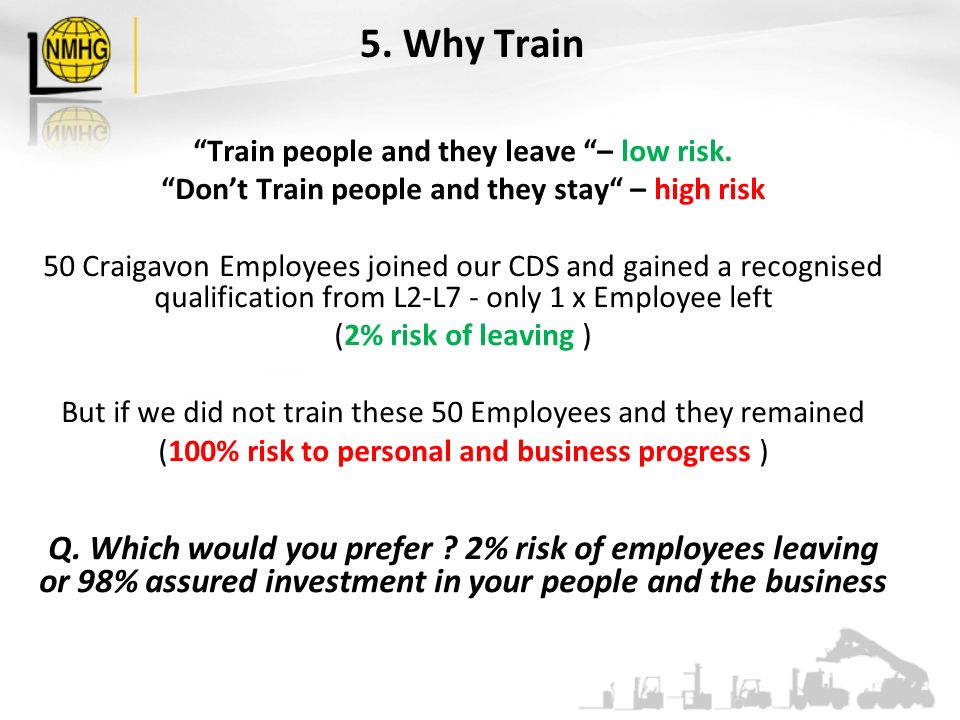 NMHG

5. Why Train

“Train people and they leave “– low risk.
“Don’t Train people and they stay“ – high risk

50 Craigavon Employees joined our CDS and gained a recognised qualification from L2-L7 - only 1 x Employee left
(2% risk of leaving )

But if we did not train these 50 Employees and they remained
(100% risk to personal and business progress )

Q. Which would you prefer ? 2% risk of employees leaving or 98% assured investment in your people and the business